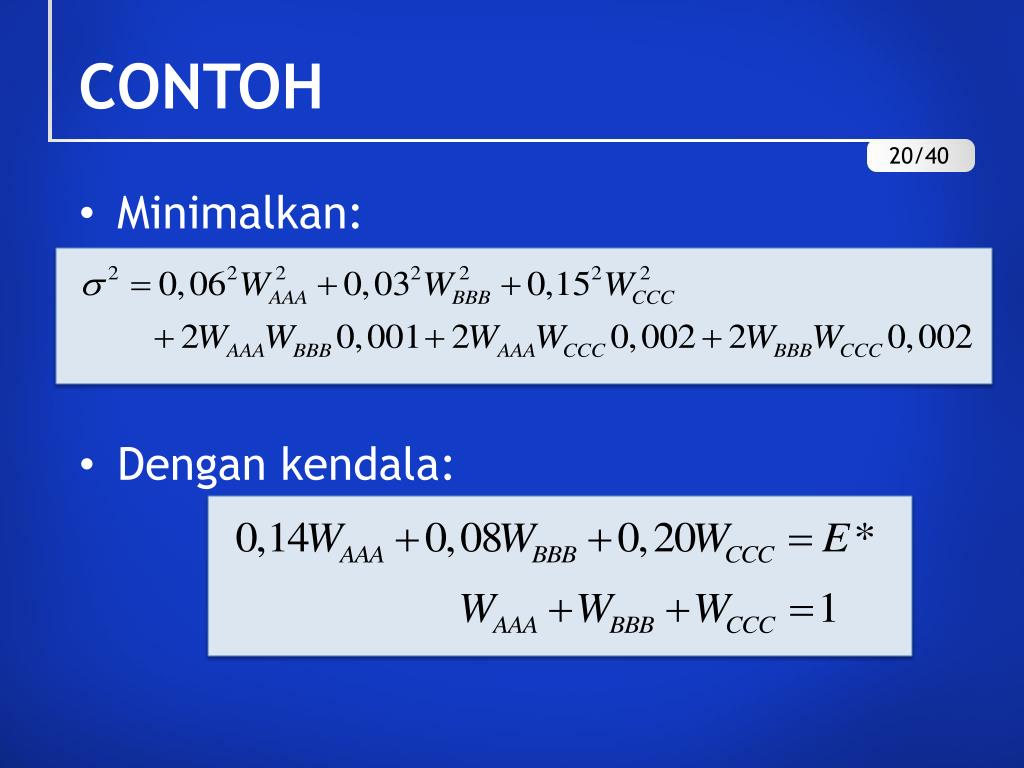 CONTOH

20/40

• Minimalkan:

$\sigma^2 = 0,06^2 W_{AAA}^2 + 0,03^2 W_{BBB}^2 + 0,15^2 W_{CCC}^2$
$+ 2W_{AAA}W_{BBB}0,001 + 2W_{AAA}W_{CCC}0,002 + 2W_{BBB}W_{CCC}0,002$

• Dengan kendala:

$0,14W_{AAA} + 0,08W_{BBB} + 0,20W_{CCC} = E*$
$W_{AAA} + W_{BBB} + W_{CCC} = 1$